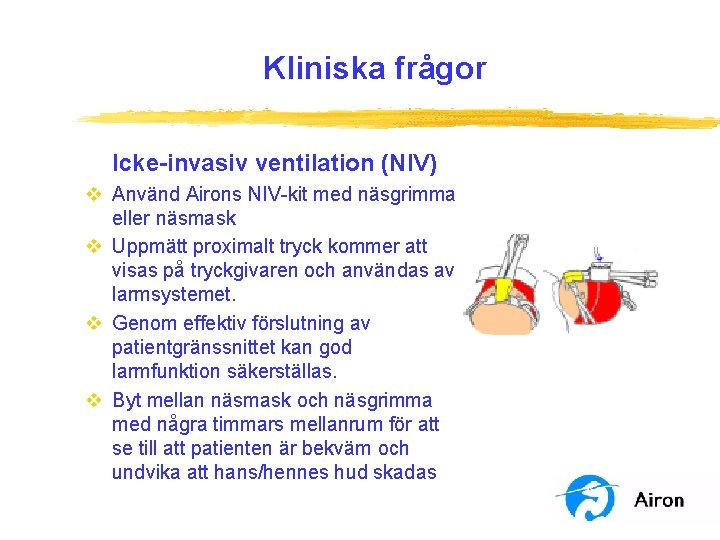 Kliniska frågor

Icke-invasiv ventilation (NIV)

❖ Använd Airons NIV-kit med näsgrimma eller näsmask

❖ Uppmätt proximalt tryck kommer att visas på tryckgivaren och användas av larmsystemet.

❖ Genom effektiv förslutning av patientgränssnittet kan god larmfunktion säkerställas.

❖ Byt mellan näsmask och näsgrimma med några timmars mellanrum för att se till att patienten är bekväm och undvika att hans/hennes hud skadas

Airon